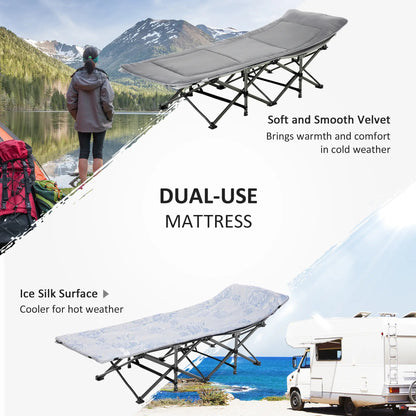 Soft and Smooth Velvet
Brings warmth and comfort in cold weather

DUAL-USE
MATTRESS

Ice Silk Surface
Cooler for hot weather